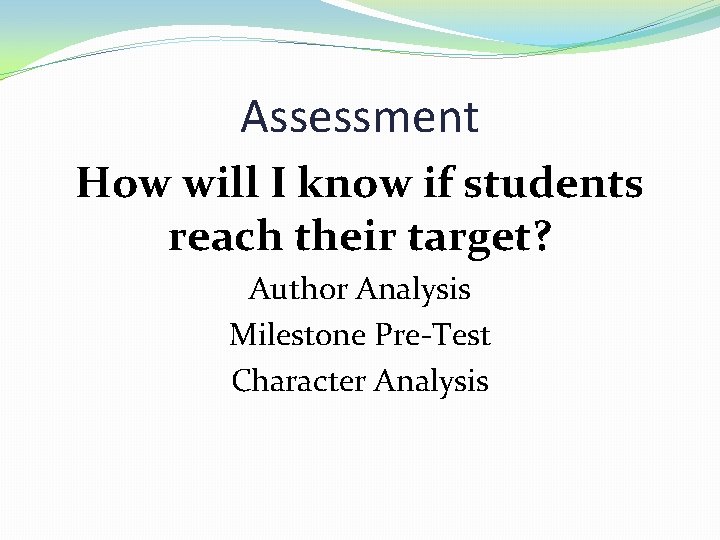 Assessment

How will I know if students reach their target?

Author Analysis

Milestone Pre-Test

Character Analysis